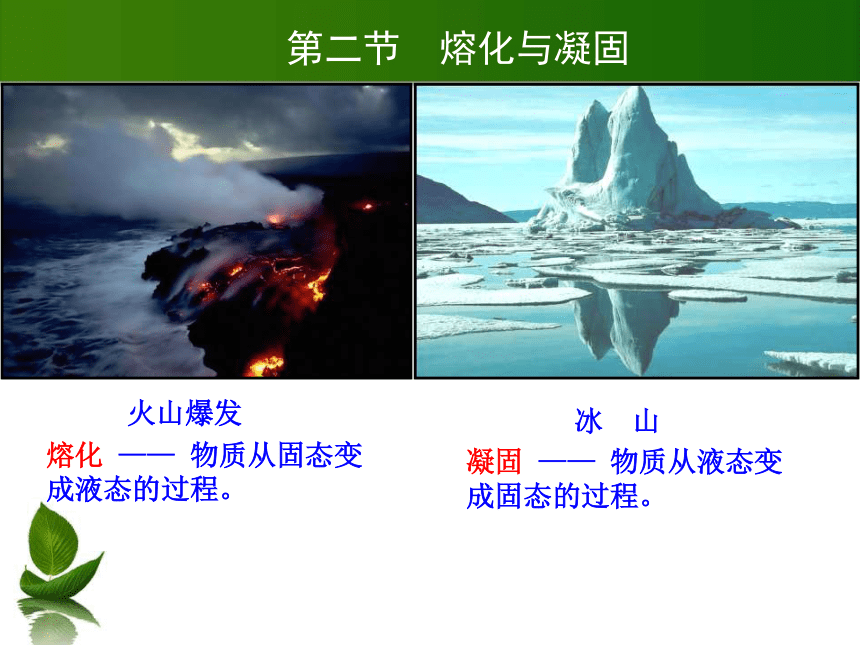 第二节　熔化与凝固

火山爆发

熔化 —— 物质从固态变成液态的过程。

冰　山

凝固 —— 物质从液态变成固态的过程。